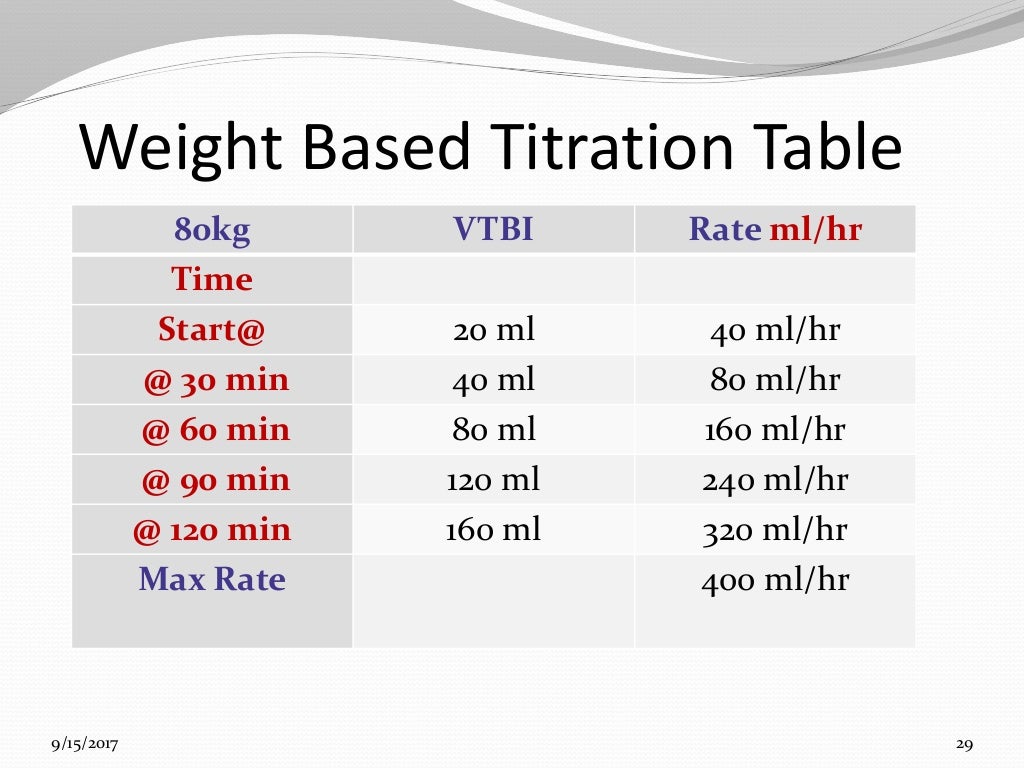 Weight Based Titration Table

| 80kg | VTBI | Rate ml/hr |
|---|---|---|
| Time | | |
| Start@ | 20 ml | 40 ml/hr |
| @ 30 min | 40 ml | 80 ml/hr |
| @ 60 min | 80 ml | 160 ml/hr |
| @ 90 min | 120 ml | 240 ml/hr |
| @ 120 min | 160 ml | 320 ml/hr |
| Max Rate | | 400 ml/hr |

9/15/2017

29